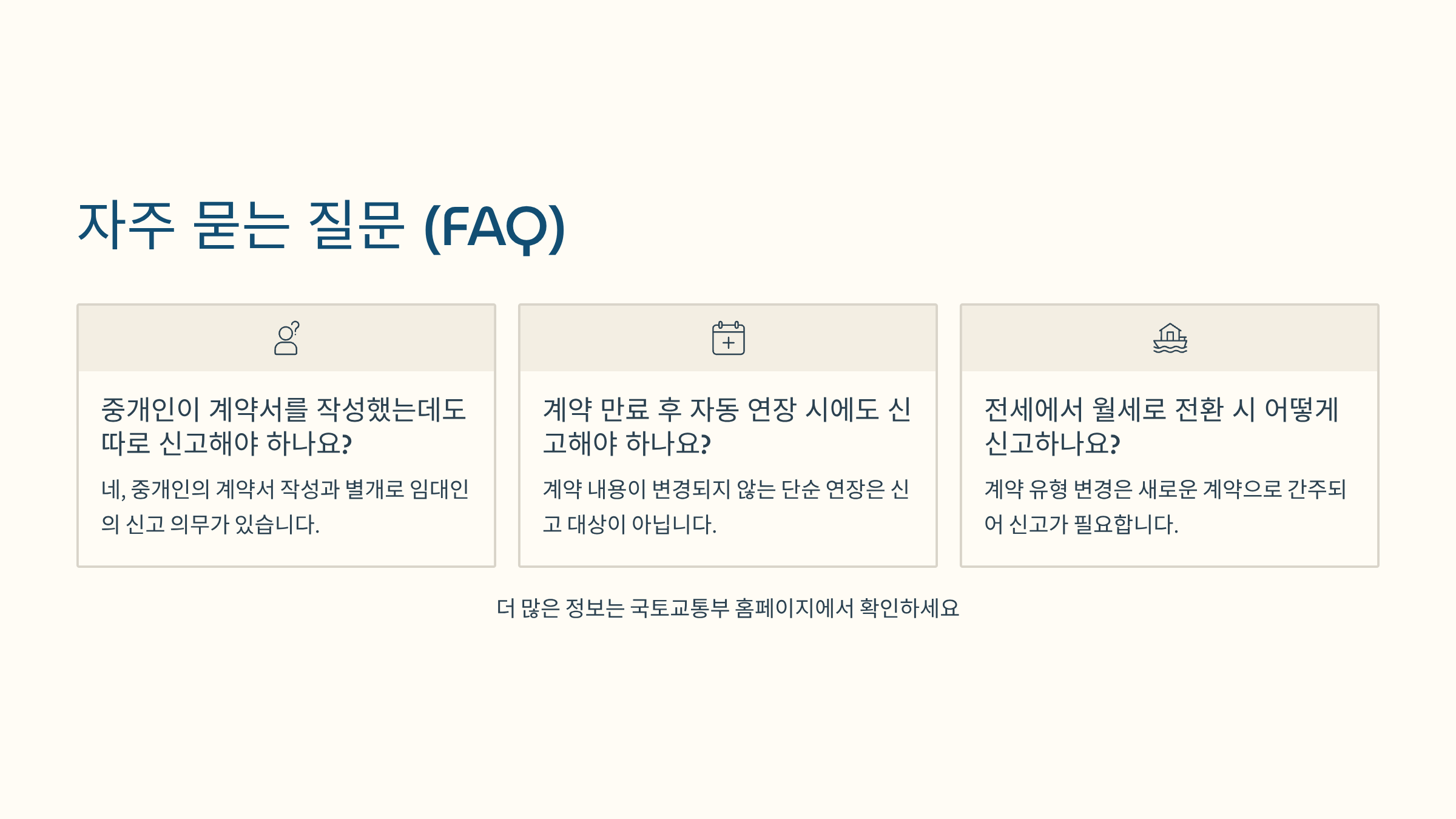 자주 묻는 질문 (FAQ)

중개인이 계약서를 작성했는데도 따로 신고해야 하나요?

네, 중개인의 계약서 작성과 별개로 임대인의 신고 의무가 있습니다.

계약 만료 후 자동 연장 시에도 신고해야 하나요?

계약 내용이 변경되지 않는 단순 연장은 신고 대상이 아닙니다.

전세에서 월세로 전환 시 어떻게 신고하나요?

계약 유형 변경은 새로운 계약으로 간주되어 신고가 필요합니다.

더 많은 정보는 국토교통부 홈페이지에서 확인하세요